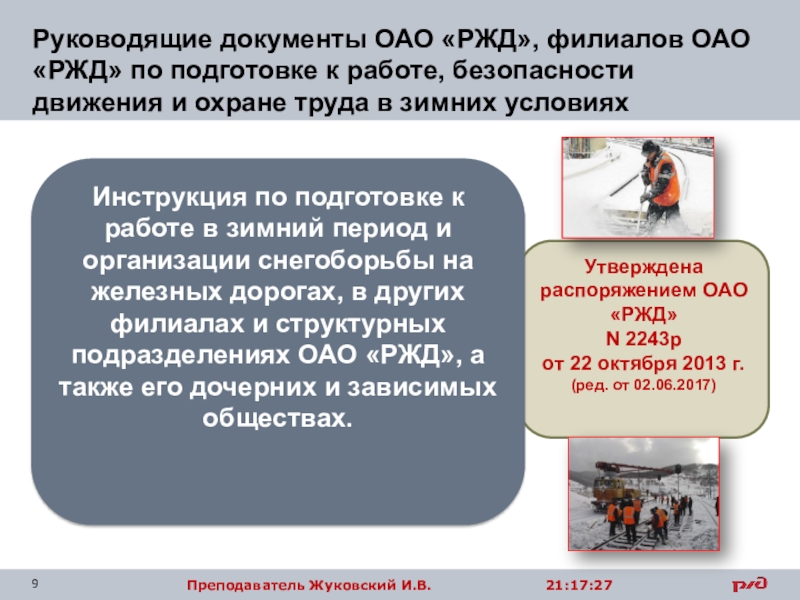 Руководящие документы ОАО «РЖД», филиалов ОАО «РЖД» по подготовке к работе, безопасности движения и охране труда в зимних условиях

Инструкция по подготовке к работе в зимний период и организации снегоборьбы на железных дорогах, в других филиалах и структурных подразделениях ОАО «РЖД», а также его дочерних и зависимых обществах.

Утверждена распоряжением ОАО «РЖД» N 2243р от 22 октября 2013 г. (ред. от 02.06.2017)

9

Преподаватель Жуковский И.В.

21:17:27

РЖД